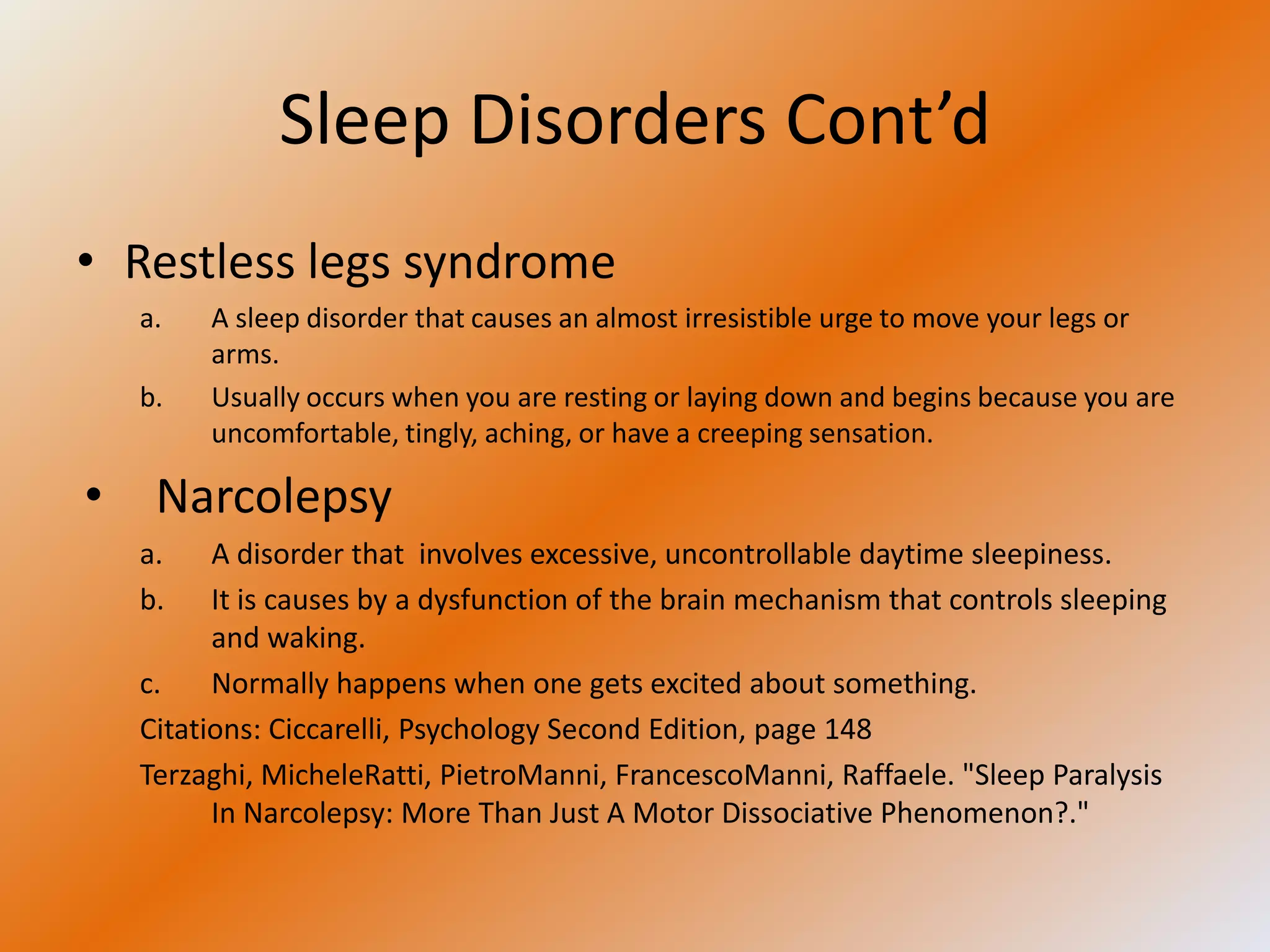 Sleep Disorders Cont’d

• Restless legs syndrome

a. A sleep disorder that causes an almost irresistible urge to move your legs or arms.

b. Usually occurs when you are resting or laying down and begins because you are uncomfortable, tingly, aching, or have a creeping sensation.

• Narcolepsy

a. A disorder that  involves excessive, uncontrollable daytime sleepiness.

b. It is causes by a dysfunction of the brain mechanism that controls sleeping and waking.

c. Normally happens when one gets excited about something.

Citations: Ciccarelli, Psychology Second Edition, page 148

Terzaghi, MicheleRatti, PietroManni, FrancescoManni, Raffaele. "Sleep Paralysis In Narcolepsy: More Than Just A Motor Dissociative Phenomenon?."